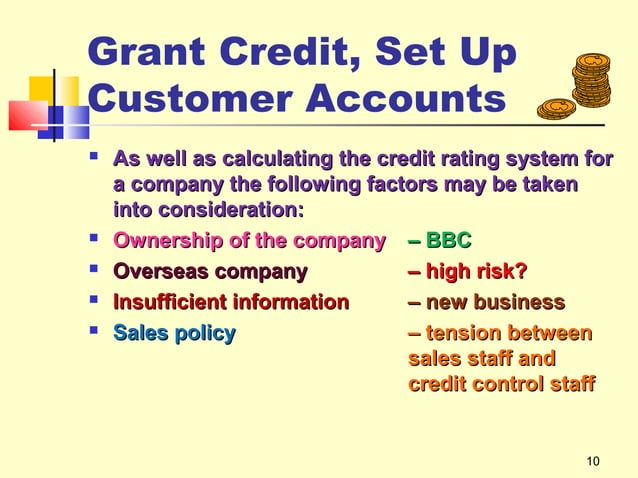 Grant Credit, Set Up Customer Accounts

▪ As well as calculating the credit rating system for a company the following factors may be taken into consideration:

▪ Ownership of the company – BBC

▪ Overseas company – high risk?

▪ Insufficient information – new business

▪ Sales policy – tension between sales staff and credit control staff

10